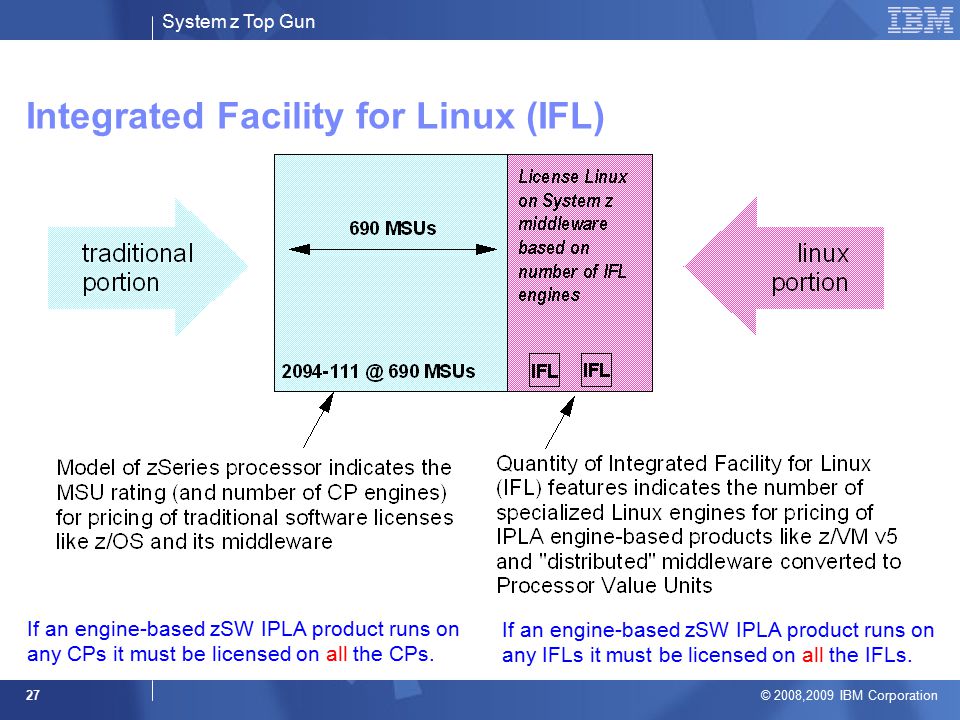 System z Top Gun

IBM

Integrated Facility for Linux (IFL)

traditional portion

690 MSUs

2094-111 @ 690 MSUs

License Linux on System z middleware based on number of IFL engines

IFL IFL

linux portion

Model of zSeries processor indicates the MSU rating (and number of CP engines) for pricing of traditional software licenses like z/OS and its middleware

Quantity of Integrated Facility for Linux (IFL) features indicates the number of specialized Linux engines for pricing of IPLA engine-based products like z/VM v5 and "distributed" middleware converted to Processor Value Units

If an engine-based zSW IPLA product runs on any CPs it must be licensed on all the CPs.

If an engine-based zSW IPLA product runs on any IFLs it must be licensed on all the IFLs.

27

© 2008,2009 IBM Corporation